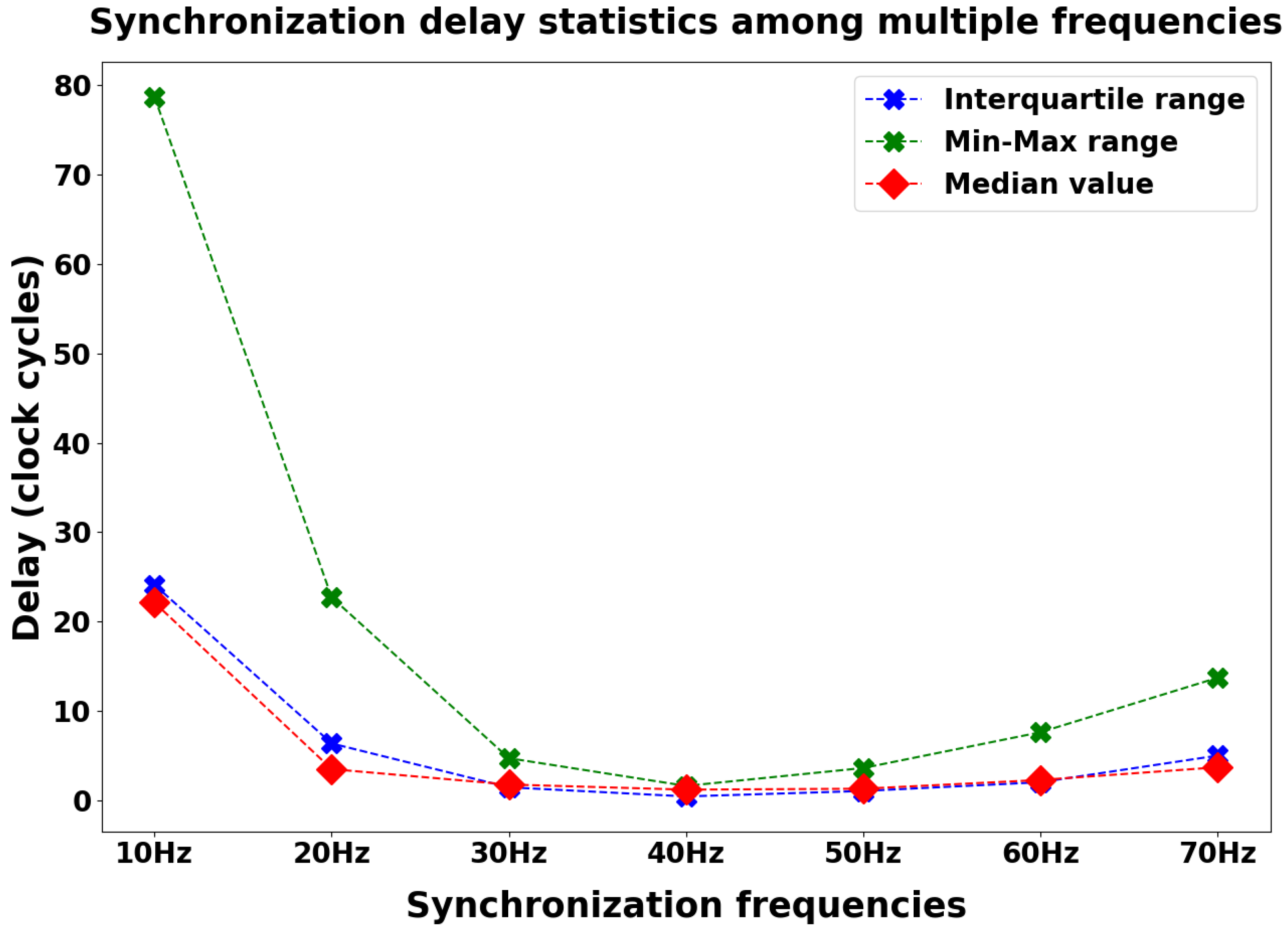 Synchronization delay statistics among multiple frequencies

Interquartile range
Min-Max range
Median value

Delay (clock cycles)

80
70
60
50
40
30
20
10
0

10Hz
20Hz
30Hz
40Hz
50Hz
60Hz
70Hz

Synchronization frequencies